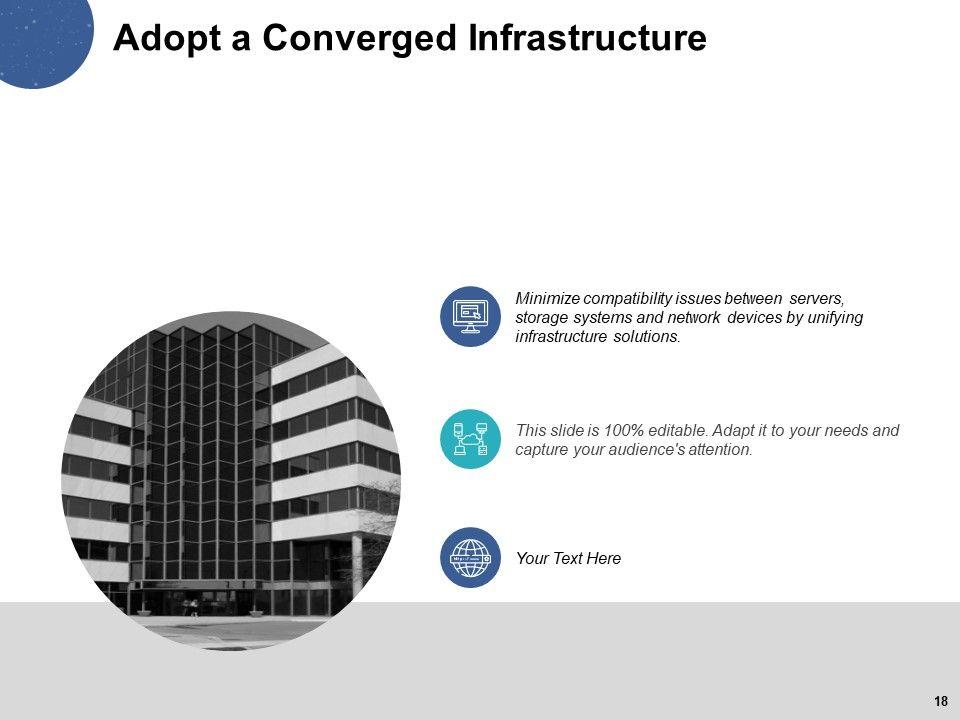 Adopt a Converged Infrastructure

Minimize compatibility issues between servers, storage systems and network devices by unifying infrastructure solutions.

This slide is 100% editable. Adapt it to your needs and capture your audience's attention.

Your Text Here

18